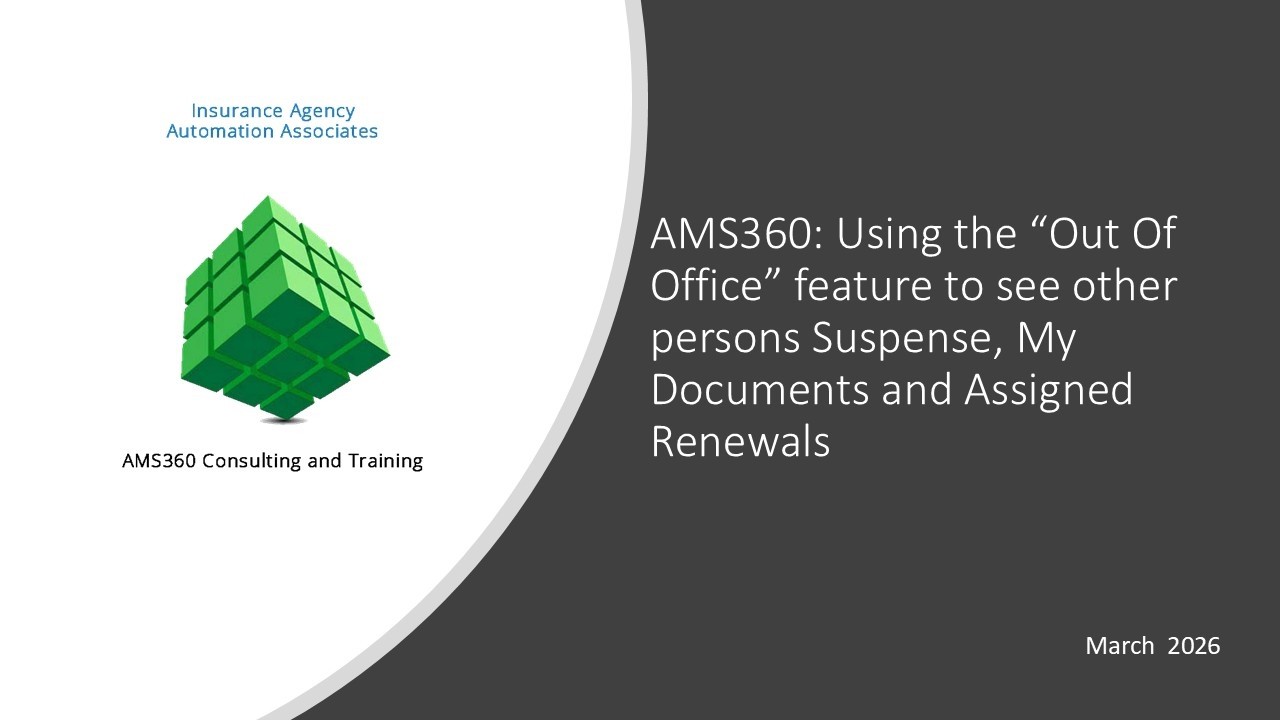 Insurance Agency
Automation Associates

AMS360 Consulting and Training

AMS360: Using the “Out Of Office” feature to see other persons Suspense, My Documents and Assigned Renewals

March 2026